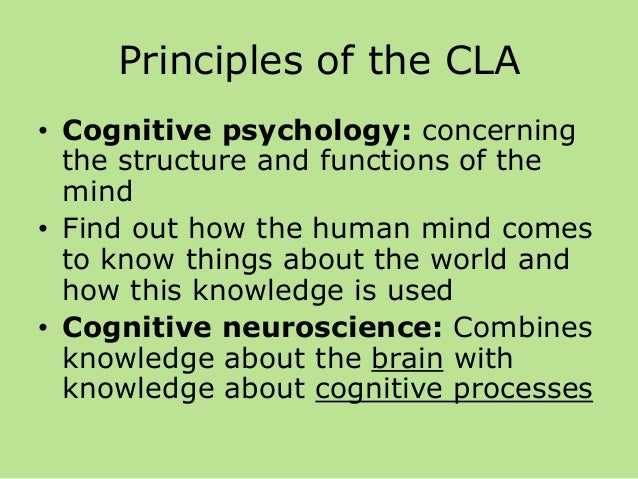 Principles of the CLA

• Cognitive psychology: concerning the structure and functions of the mind
• Find out how the human mind comes to know things about the world and how this knowledge is used
• Cognitive neuroscience: Combines knowledge about the brain with knowledge about cognitive processes